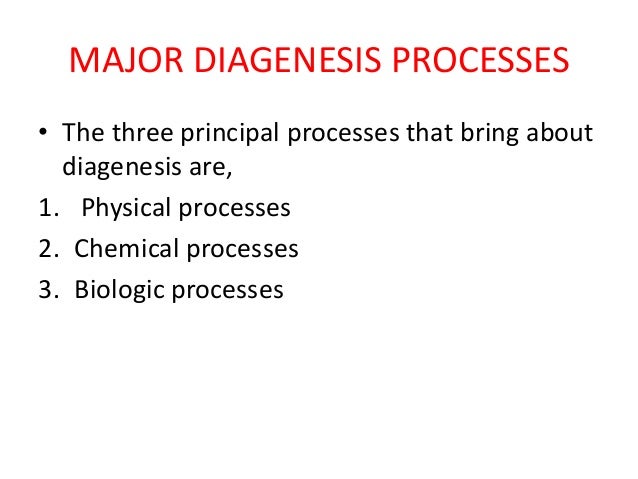 MAJOR DIAGENESIS PROCESSES

• The three principal processes that bring about diagenesis are,

1. Physical processes
2. Chemical processes
3. Biologic processes